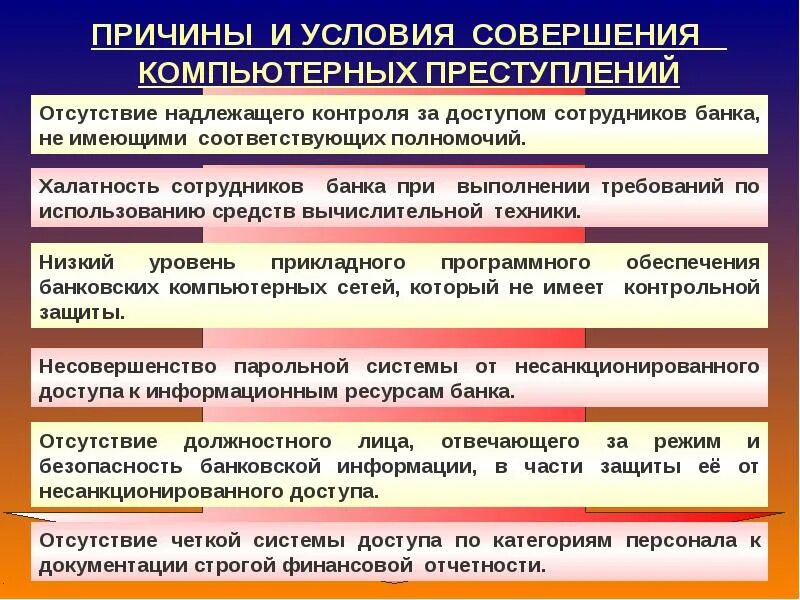 ПРИЧИНЫ И УСЛОВИЯ СОВЕРШЕНИЯ КОМПЬЮТЕРНЫХ ПРЕСТУПЛЕНИЙ

Отсутствие надлежащего контроля за доступом сотрудников банка, не имеющими соответствующих полномочий.

Халатность сотрудников банка при выполнении требований по использованию средств вычислительной техники.

Низкий уровень прикладного программного обеспечения банковских компьютерных сетей, который не имеет контрольной защиты.

Несовершенство парольной системы от несанкционированного доступа к информационным ресурсам банка.

Отсутствие должностного лица, отвечающего за режим и безопасность банковской информации, в части защиты её от несанкционированного доступа.

Отсутствие четкой системы доступа по категориям персонала к документации строгой финансовой отчетности.